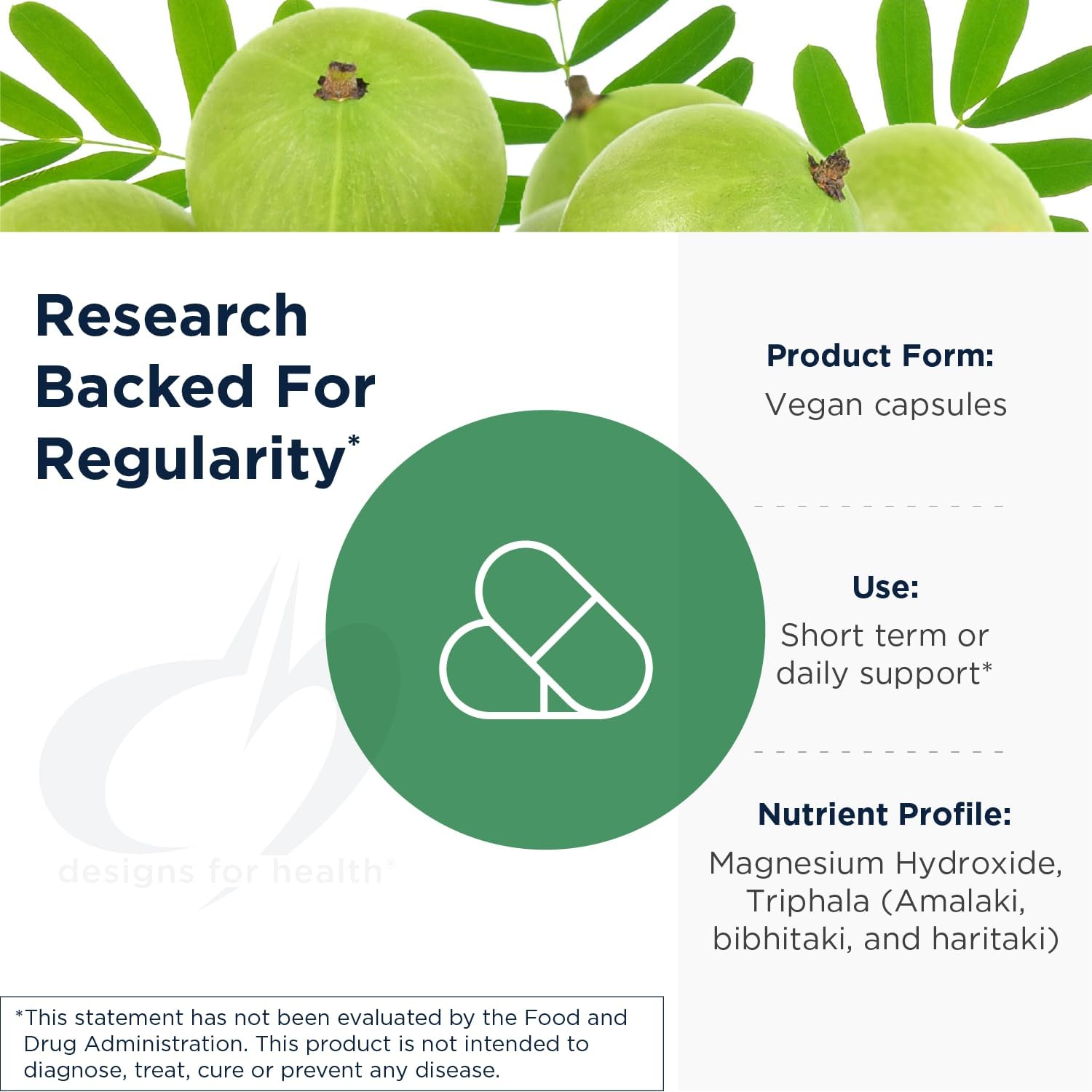 Research Backed For Regularity*

designs for health®

Product Form:
Vegan capsules

Use:
Short term or daily support*

Nutrient Profile:
Magnesium Hydroxide, Triphala (Amalaki, bibhitaki, and haritaki)

*This statement has not been evaluated by the Food and Drug Administration. This product is not intended to diagnose, treat, cure or prevent any disease.